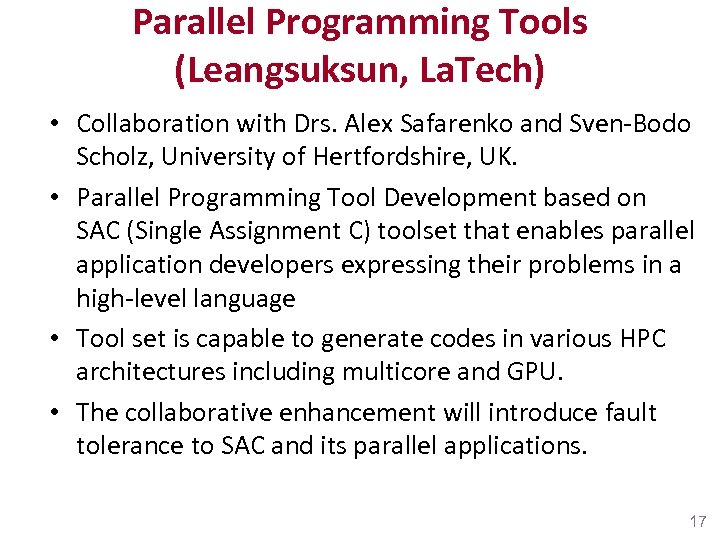 Parallel Programming Tools (Leangsuksun, LaTech)

• Collaboration with Drs. Alex Safarenko and Sven-Bodo Scholz, University of Hertfordshire, UK.

• Parallel Programming Tool Development based on SAC (Single Assignment C) toolset that enables parallel application developers expressing their problems in a high-level language

• Tool set is capable to generate codes in various HPC architectures including multicore and GPU.

• The collaborative enhancement will introduce fault tolerance to SAC and its parallel applications.

17